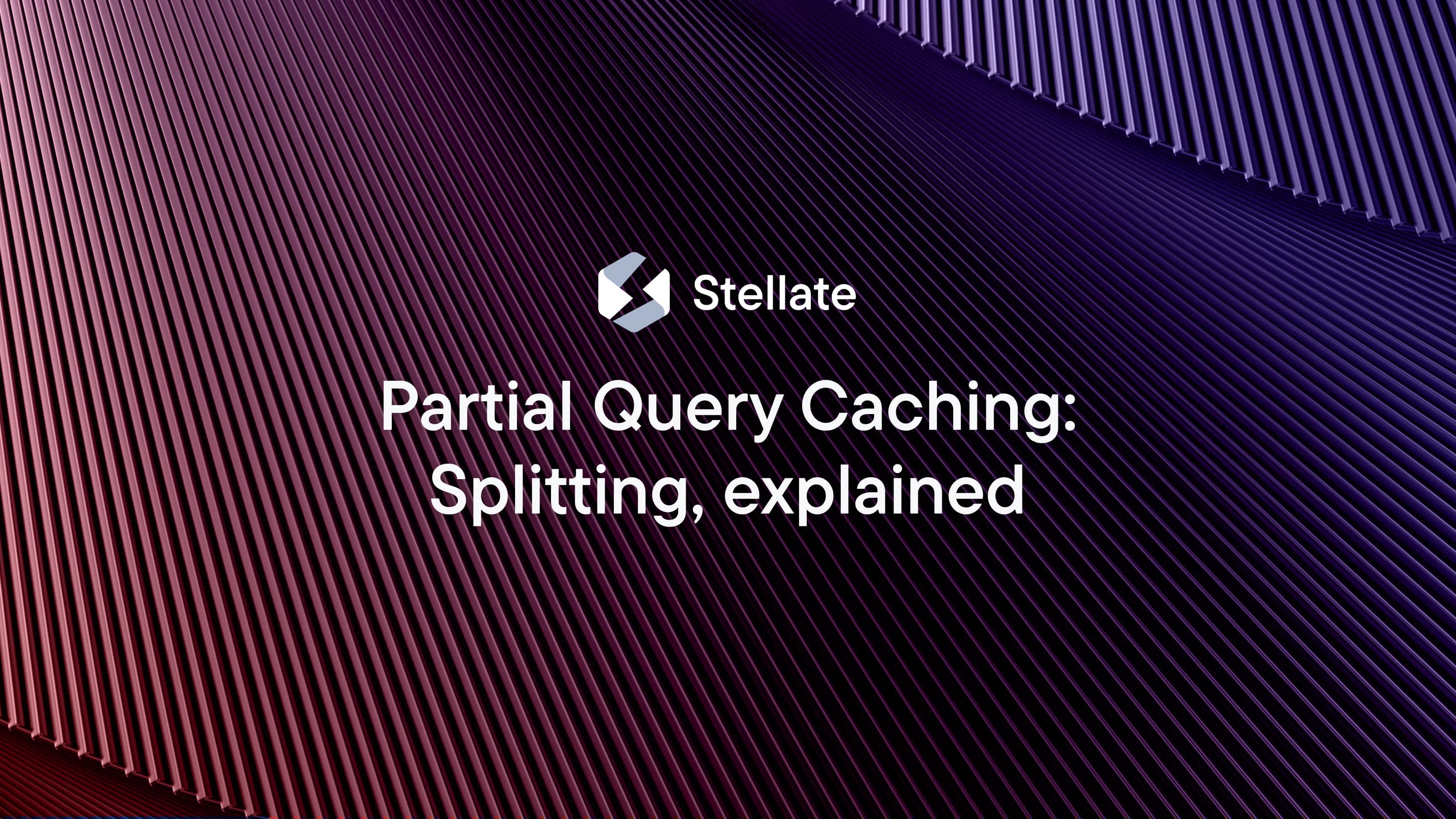 Stellate

Partial Query Caching: Splitting, explained